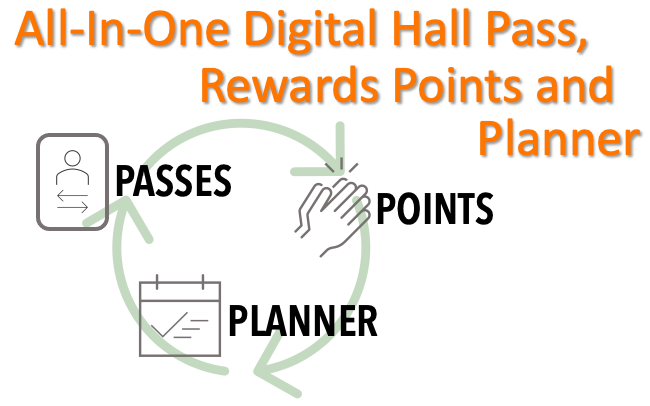 All-In-One Digital Hall Pass, Rewards Points and Planner

PASSES

POINTS

PLANNER